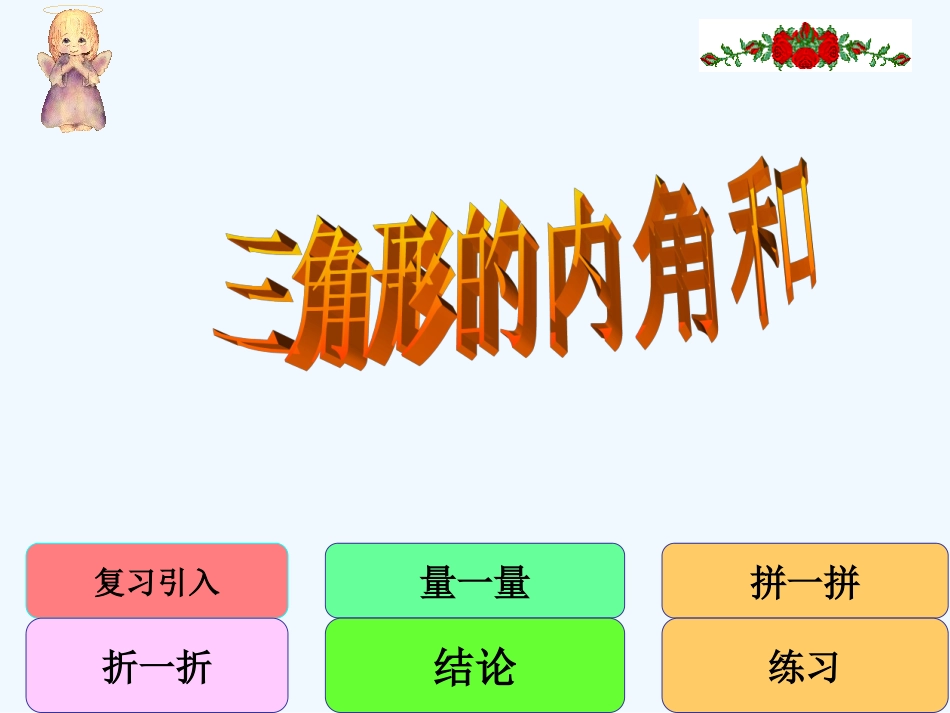 三角形的内角和

复习引入
量一量
拼一拼
折一折
结论
练习